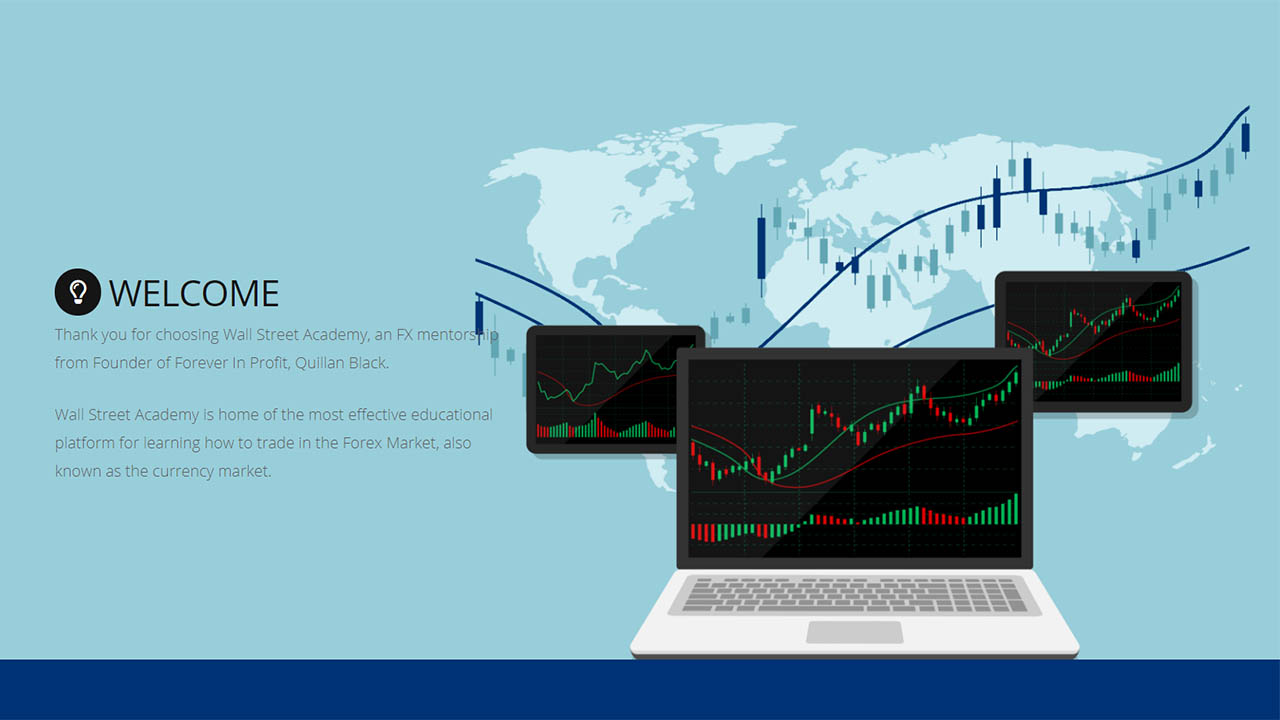 WELCOME

Thank you for choosing Wall Street Academy, an FX mentorship from Founder of Forever In Profit, Quillan Black.

Wall Street Academy is home of the most effective educational platform for learning how to trade in the Forex Market, also known as the currency market.